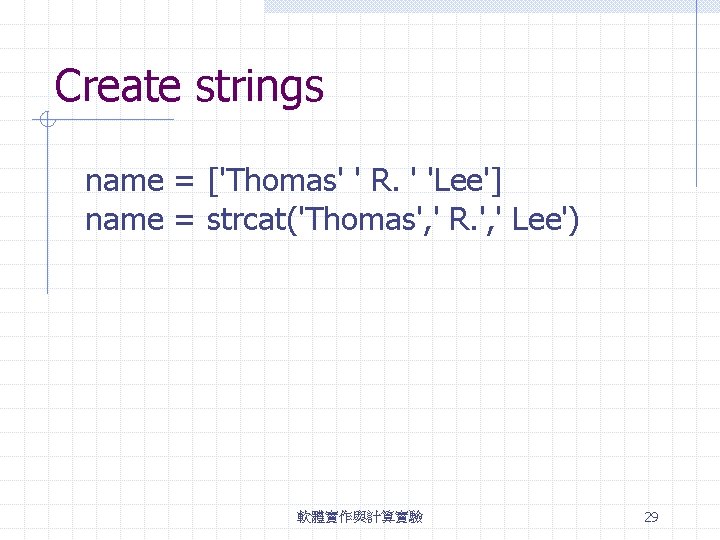 Create strings

name = ['Thomas' ' R. ' 'Lee']
name = strcat('Thomas',' R.',' Lee')

軟體實作與計算實驗

29